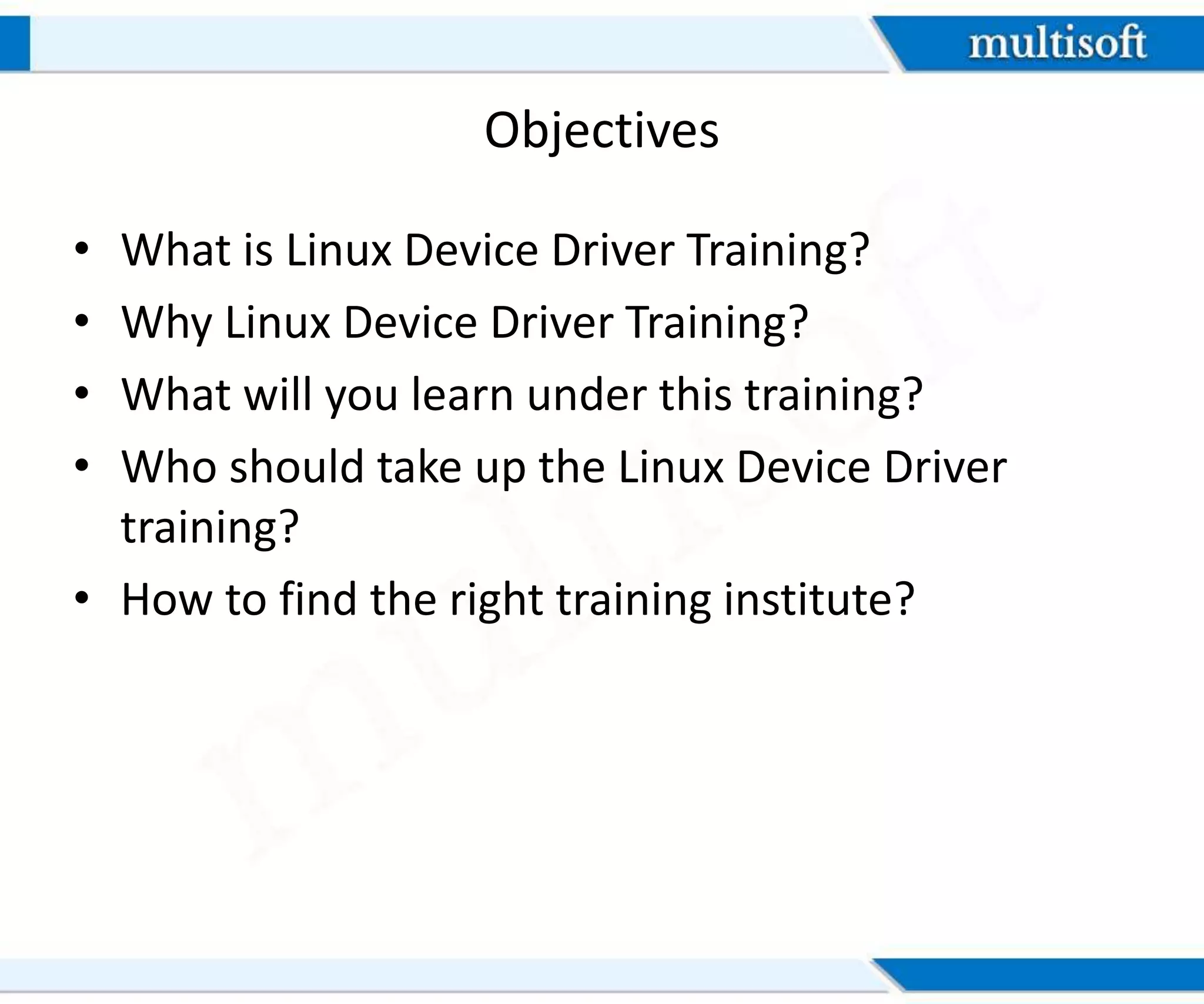 multisoft

Objectives

• What is Linux Device Driver Training?
• Why Linux Device Driver Training?
• What will you learn under this training?
• Who should take up the Linux Device Driver training?
• How to find the right training institute?

multisoft